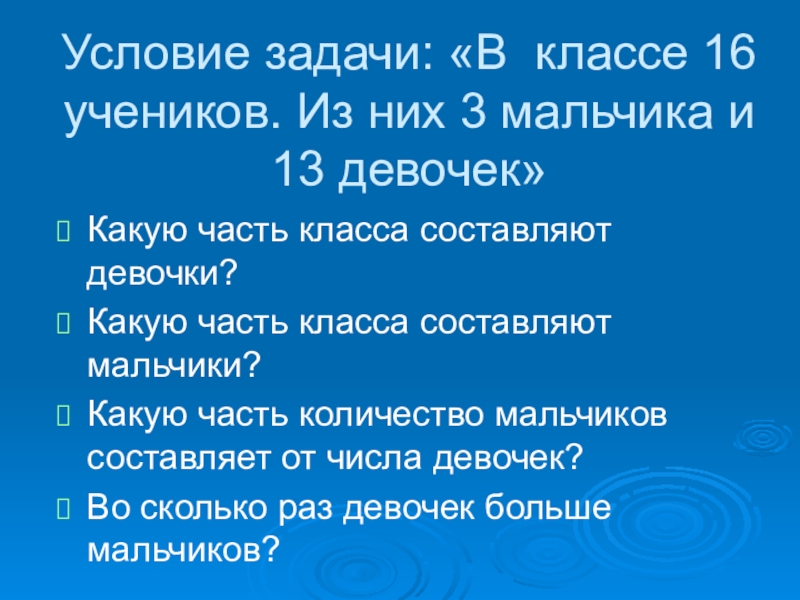 Условие задачи: «В классе 16 учеников. Из них 3 мальчика и 13 девочек»

Какую часть класса составляют девочки?

Какую часть класса составляют мальчики?

Какую часть количество мальчиков составляет от числа девочек?

Во сколько раз девочек больше мальчиков?